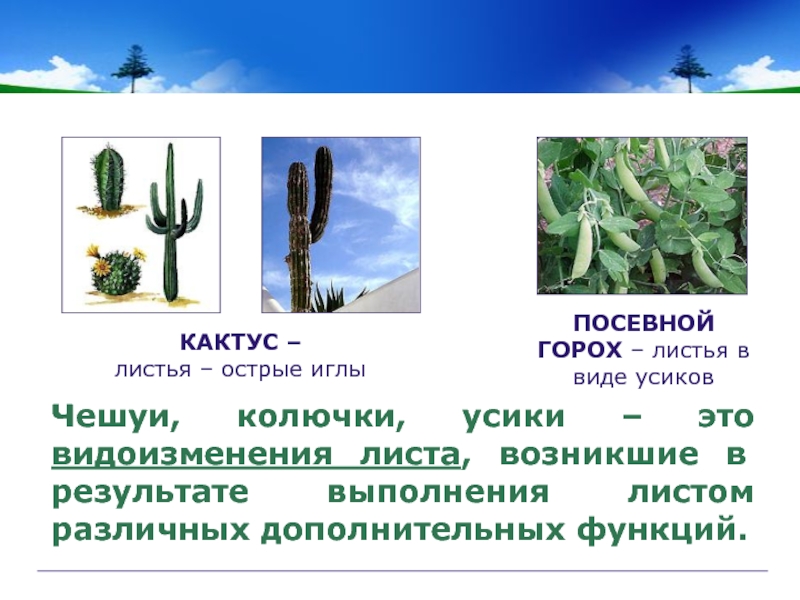 КАКТУС –
листья – острые иглы

ПОСЕВНОЙ ГОРОХ – листья в виде усиков

Чешуи, колючки, усики – это видоизменения листа, возникшие в результате выполнения листом различных дополнительных функций.